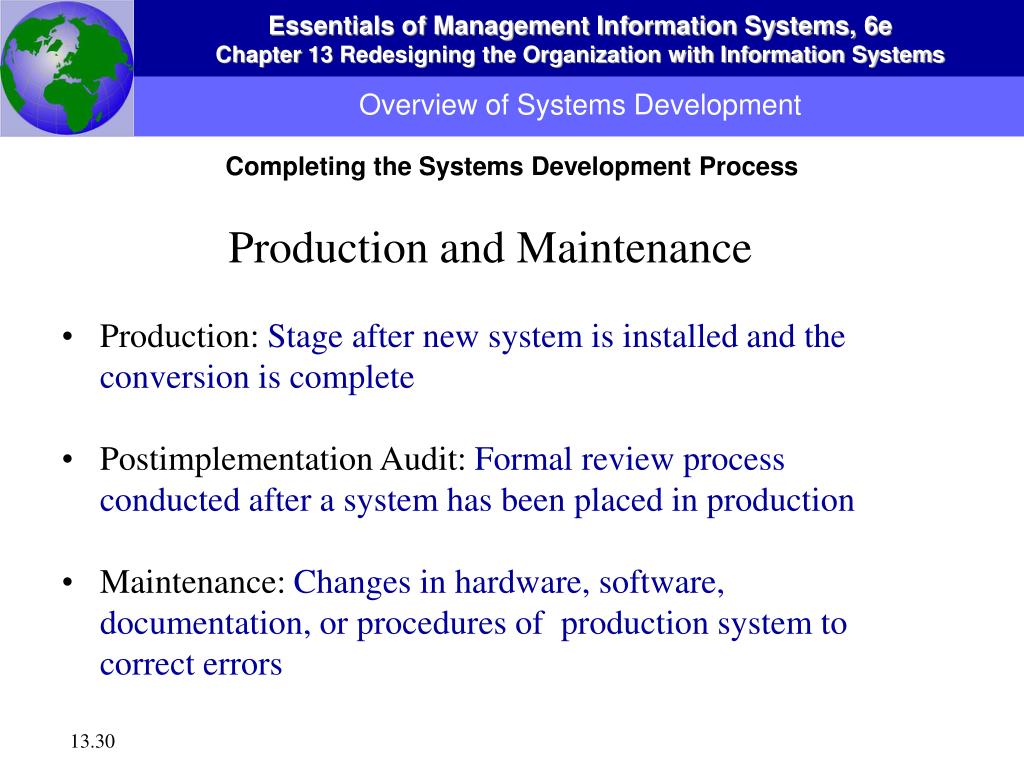 Essentials of Management Information Systems, 6e
Chapter 13 Redesigning the Organization with Information Systems

Overview of Systems Development

Completing the Systems Development Process

Production and Maintenance

• Production: Stage after new system is installed and the conversion is complete

• Postimplementation Audit: Formal review process conducted after a system has been placed in production

• Maintenance: Changes in hardware, software, documentation, or procedures of production system to correct errors

13.30